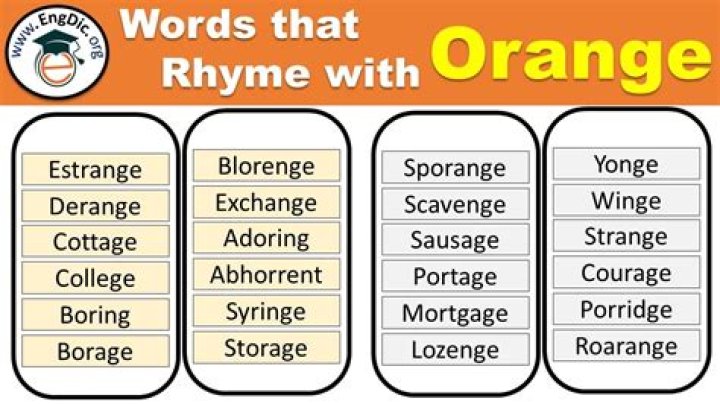 www.EngDic.org

Words that Rhyme with Orange

Estrange
Derange
Cottage
College
Boring
Borage

Blorenge
Exchange
Adoring
Abhorrent
Syringe
Storage

Sporange
Scavenge
Sausage
Portage
Mortgage
Lozenge

Yonge
Winge
Strange
Courage
Porridge
Roarange